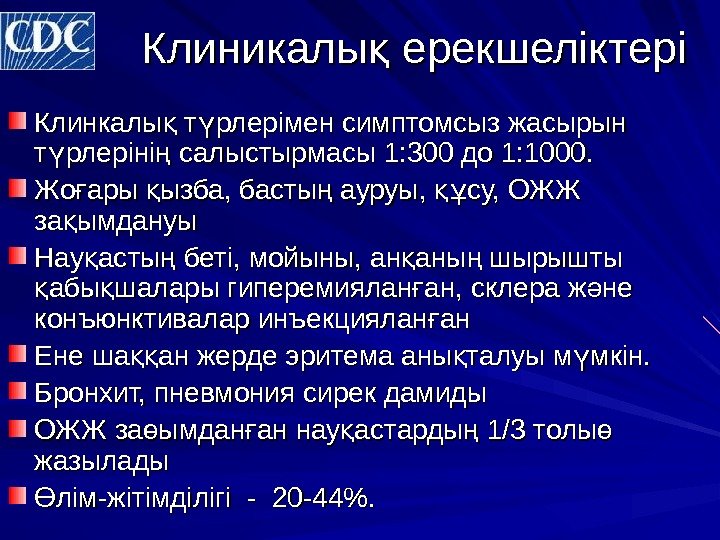 CDC

Клиникалық ерекшеліктері

Клинкалық түрлерімен симптомсыз жасырын түрлерінің салыстырмасы 1:300 до 1:1000.

Жоғары қызба, бастың ауруы, құсу, ОЖЖ зақымдануы

Науқастың беті, мойыны, анқаның шырышты қабықшалары гиперемияланған, склера және конъюнктивалар инъекцияланған

Ене шаққан жерде эритема анықталуы мүмкін.

Бронхит, пневмония сирек дамиды

ОЖЖ заөымданған науқастардың 1/3 толыө жазылады

Өлім-жітімділігі - 20-44%.